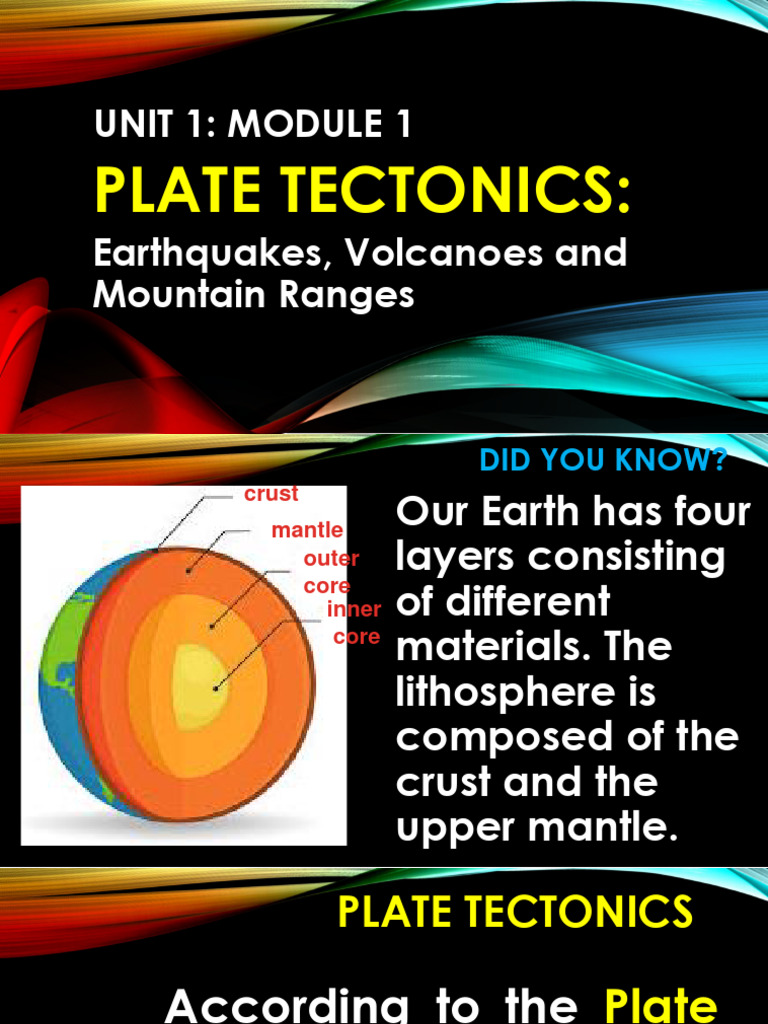 UNIT 1: MODULE 1

PLATE TECTONICS:

Earthquakes, Volcanoes and Mountain Ranges

DID YOU KNOW?

crust
mantle
outer core
inner core

Our Earth has four layers consisting of different materials. The lithosphere is composed of the crust and the upper mantle.

PLATE TECTONICS

According to the Plate